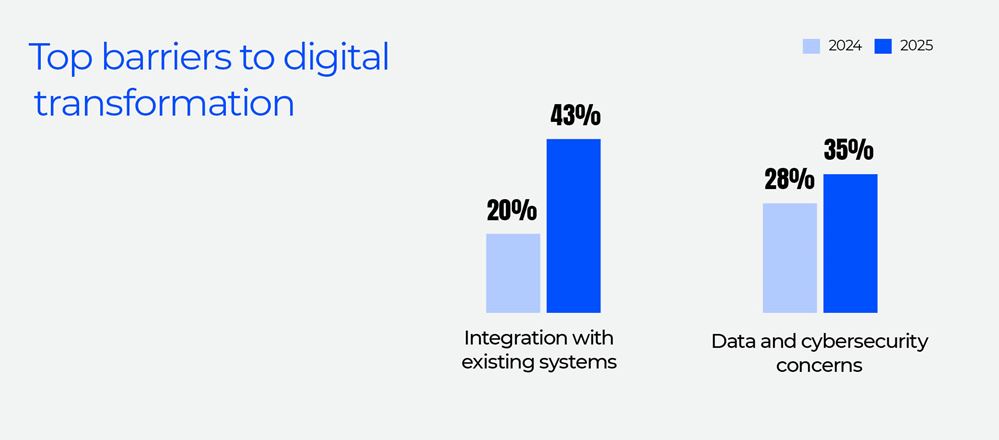 Top barriers to digital transformation

2024 2025

20%

43%

Integration with existing systems

28%

35%

Data and cybersecurity concerns